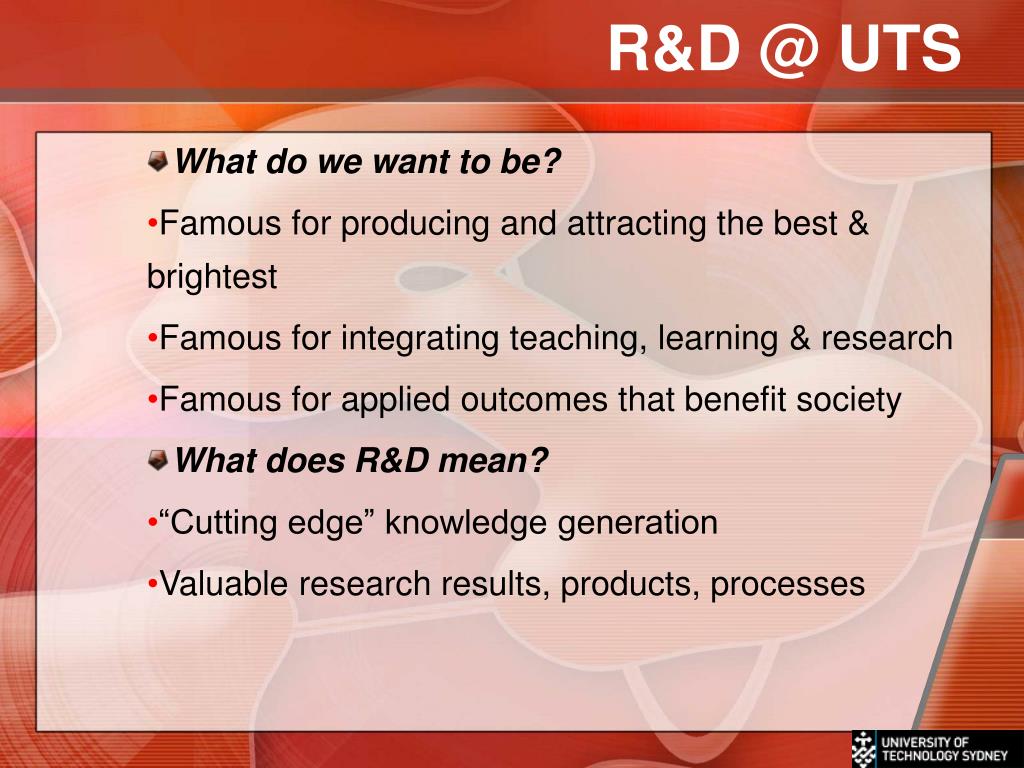 R&D @ UTS

What do we want to be?

•Famous for producing and attracting the best & brightest

•Famous for integrating teaching, learning & research

•Famous for applied outcomes that benefit society

What does R&D mean?

•“Cutting edge” knowledge generation

•Valuable research results, products, processes

UNIVERSITY OF TECHNOLOGY SYDNEY